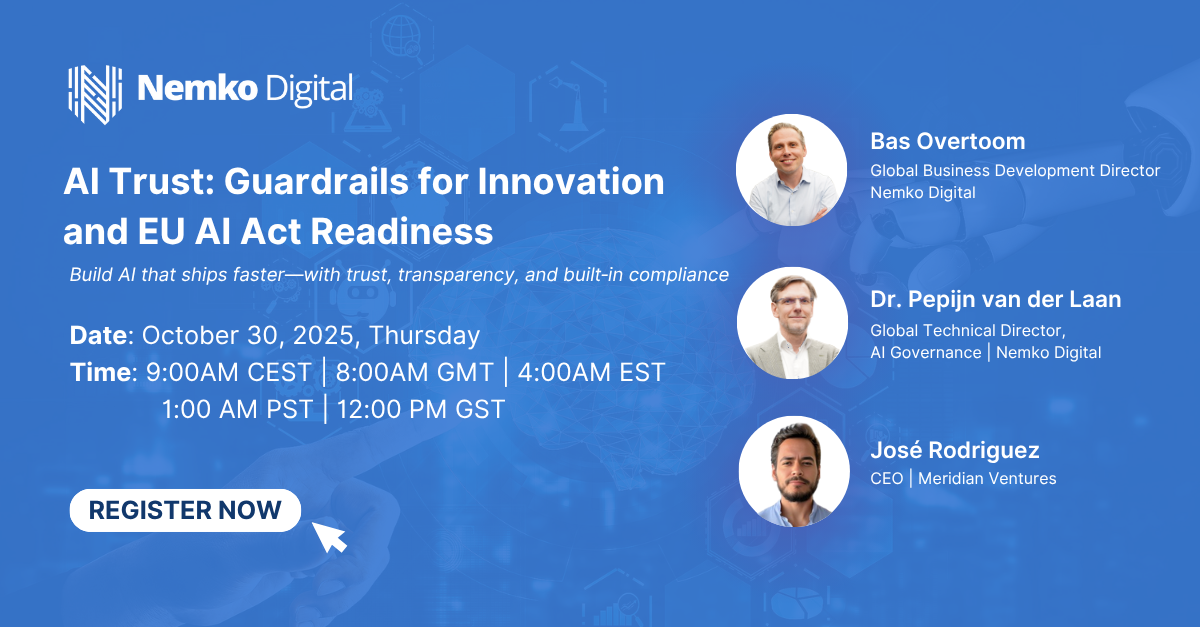 Nemko Digital

AI Trust: Guardrails for Innovation and EU AI Act Readiness

Build AI that ships faster—with trust, transparency, and built-in compliance

Date: October 30, 2025, Thursday
Time: 9:00AM CEST | 8:00AM GMT | 4:00AM EST
1:00 AM PST | 12:00 PM GST

REGISTER NOW

Bas Overtoom
Global Business Development Director
Nemko Digital

Dr. Pepijn van der Laan
Global Technical Director,
AI Governance | Nemko Digital

José Rodriguez
CEO | Meridian Ventures